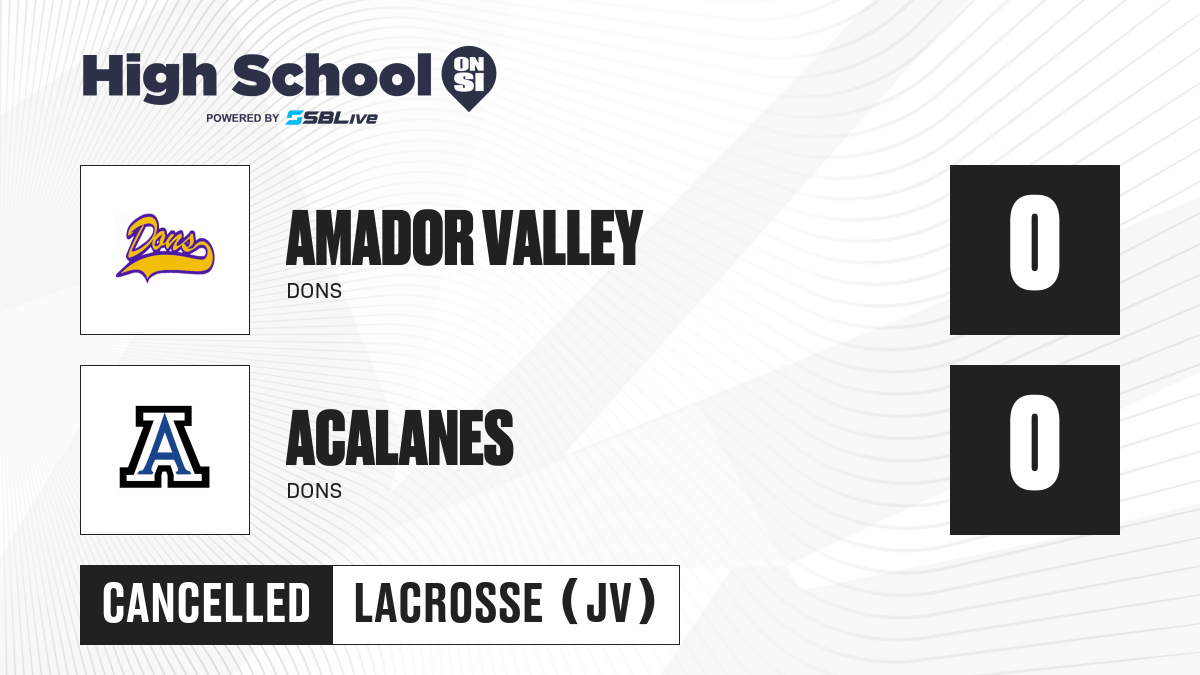 High School ON SI
POWERED BY SBLive

Dons

AMADOR VALLEY
DONS

0

A

ACALANES
DONS

0

CANCELLED LACROSSE (JV)